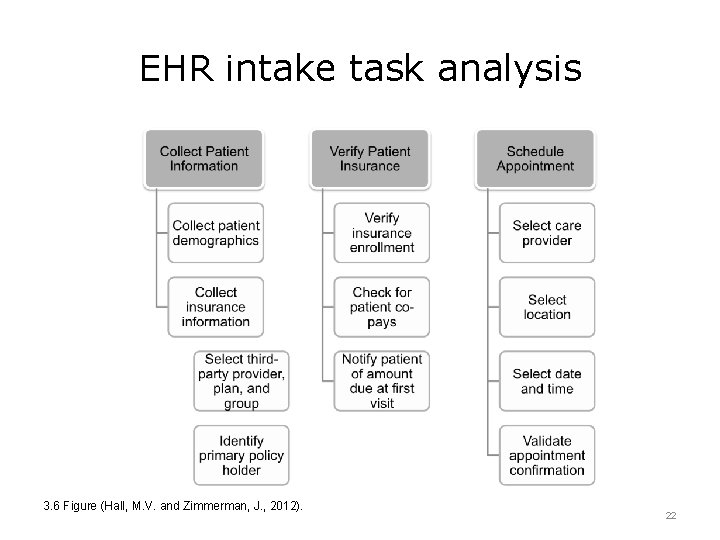 EHR intake task analysis

Collect Patient Information

Collect patient demographics

Collect insurance information

Select third-party provider, plan, and group

Identify primary policy holder

Verify Patient Insurance

Verify insurance enrollment

Check for patient co-pays

Notify patient of amount due at first visit

Schedule Appointment

Select care provider

Select location

Select date and time

Validate appointment confirmation

3.6 Figure (Hall, M.V. and Zimmerman, J., 2012).

22